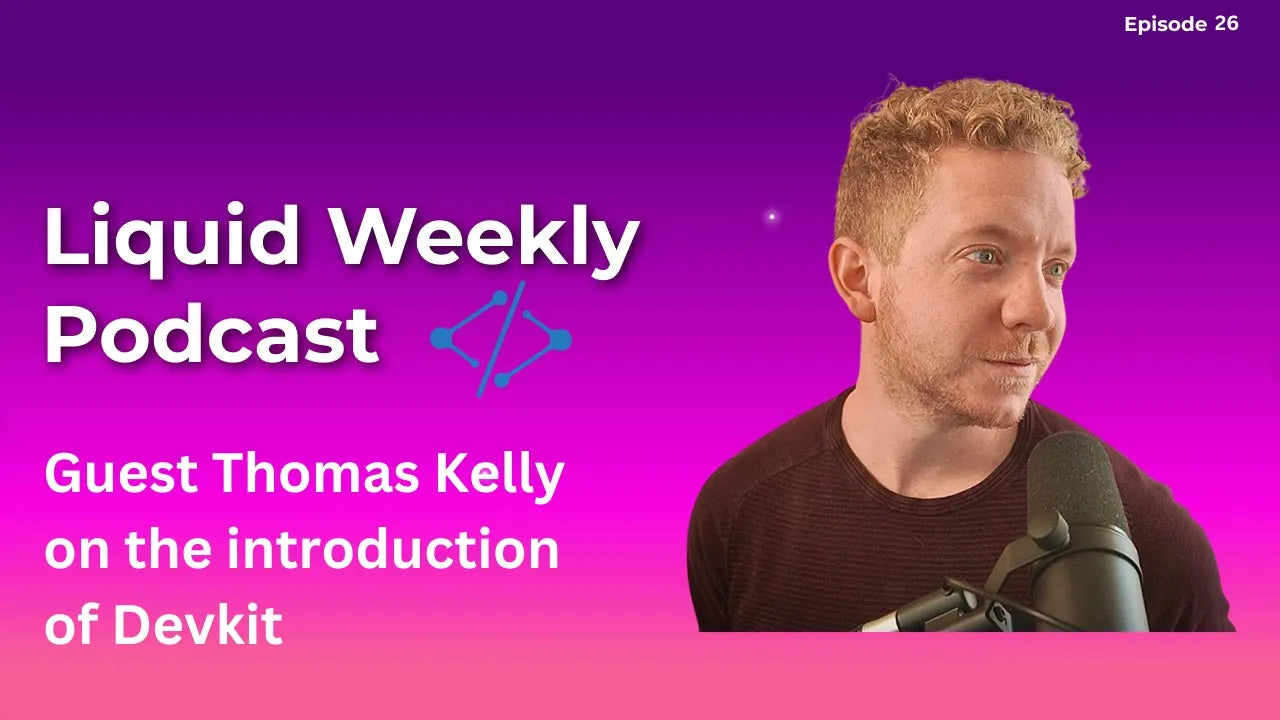 Episode 26

Liquid Weekly Podcast

Guest Thomas Kelly on the introduction of Devkit